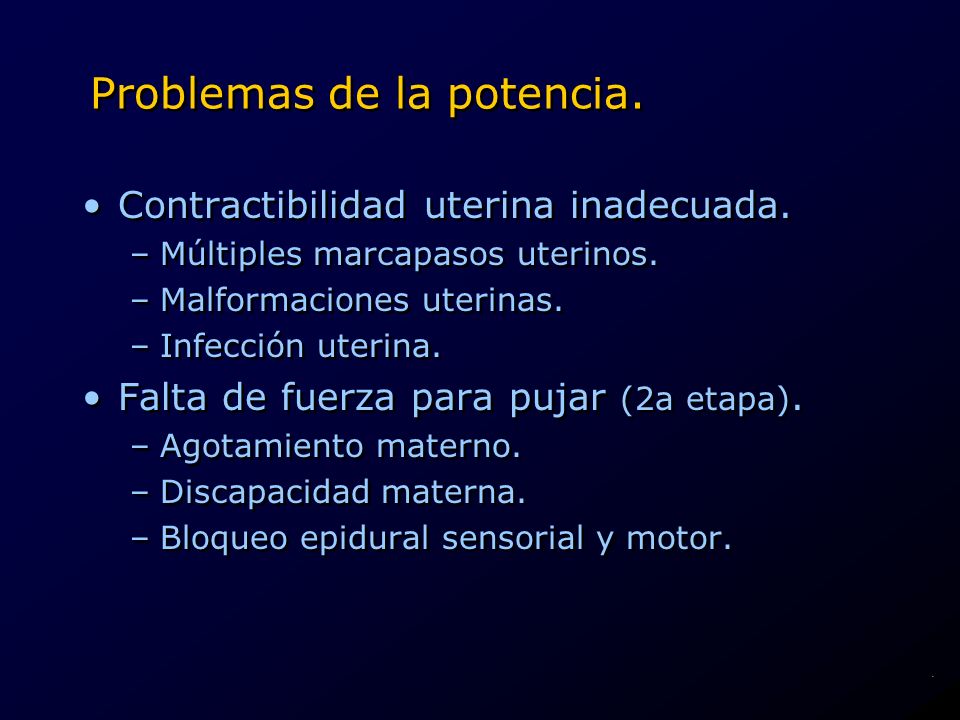 Problemas de la potencia.

• Contractibilidad uterina inadecuada.
– Múltiples marcapasos uterinos.
– Malformaciones uterinas.
– Infección uterina.

• Falta de fuerza para pujar (2a etapa).
– Agotamiento materno.
– Discapacidad materna.
– Bloqueo epidural sensorial y motor.